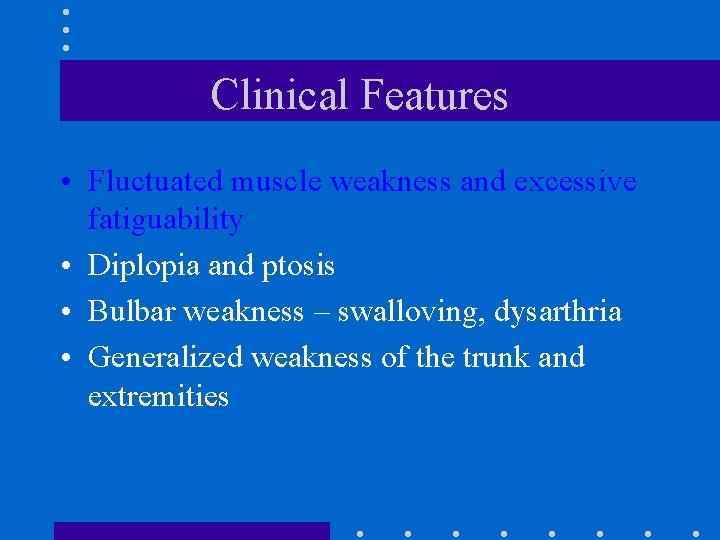 Clinical Features

• Fluctuated muscle weakness and excessive fatiguability
• Diplopia and ptosis
• Bulbar weakness – swalloving, dysarthria
• Generalized weakness of the trunk and extremities